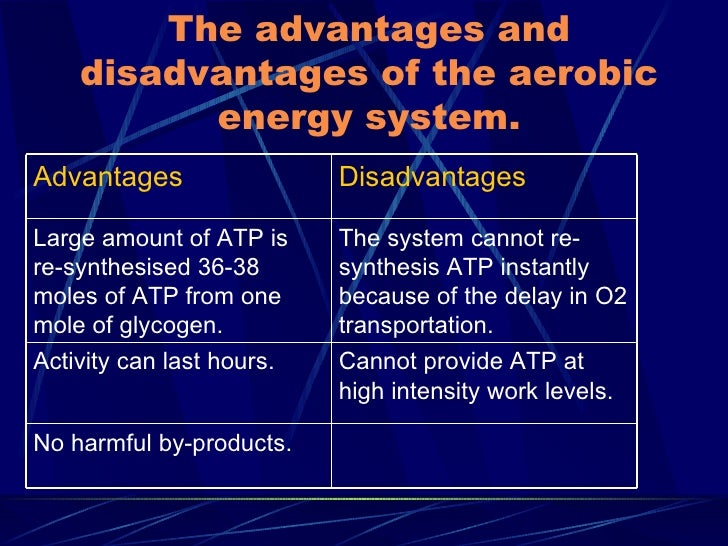 The advantages and disadvantages of the aerobic energy system.

| Advantages | Disadvantages |
|---|---|
| Large amount of ATP is re-synthesised 36-38 moles of ATP from one mole of glycogen. | The system cannot re-synthesis ATP instantly because of the delay in O2 transportation. |
| Activity can last hours. | Cannot provide ATP at high intensity work levels. |
| No harmful by-products. | |